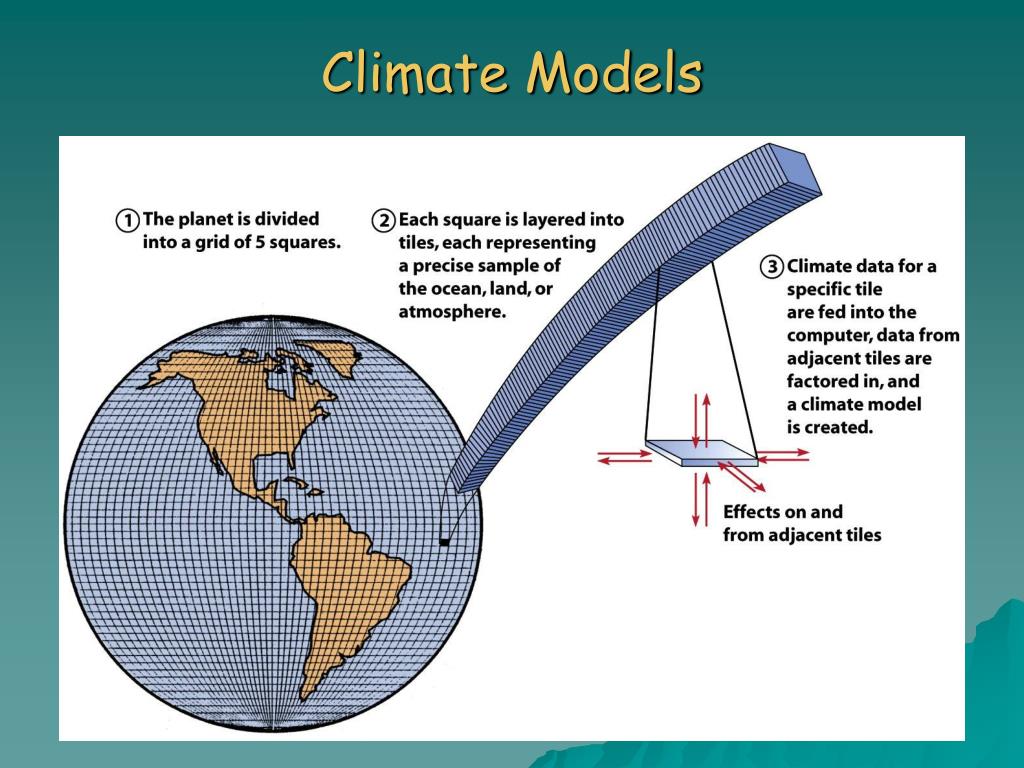 Climate Models

① The planet is divided into a grid of 5 squares.

② Each square is layered into tiles, each representing a precise sample of the ocean, land, or atmosphere.

③ Climate data for a specific tile are fed into the computer, data from adjacent tiles are factored in, and a climate model is created.

Effects on and from adjacent tiles